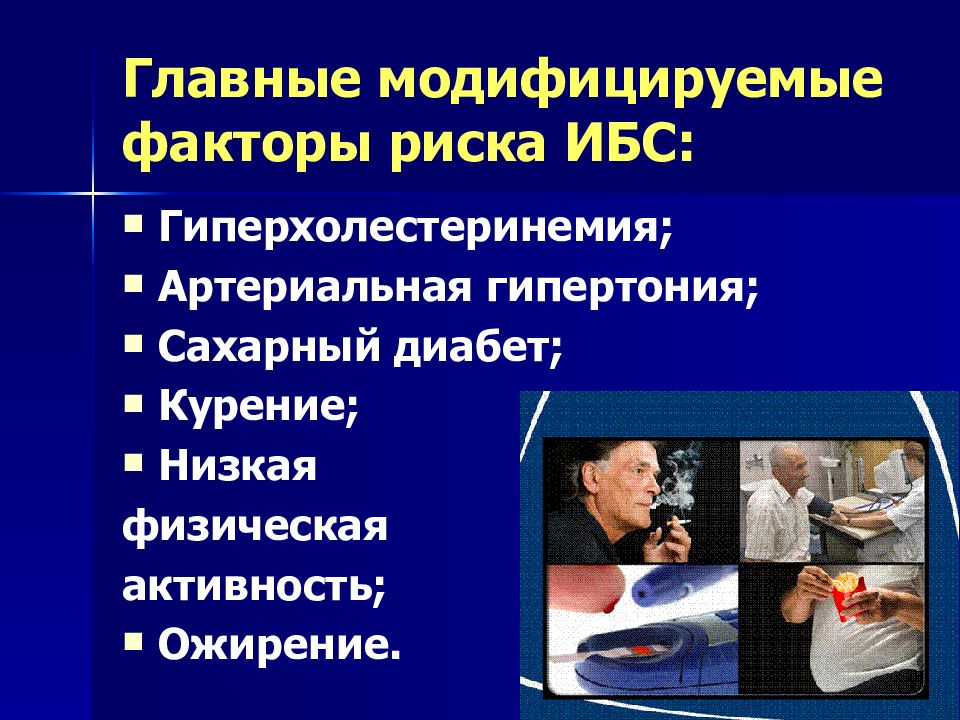 Главные модифицируемые факторы риска ИБС:

▪ Гиперхолестеринемия;
▪ Артериальная гипертония;
▪ Сахарный диабет;
▪ Курение;
▪ Низкая физическая активность;
▪ Ожирение.